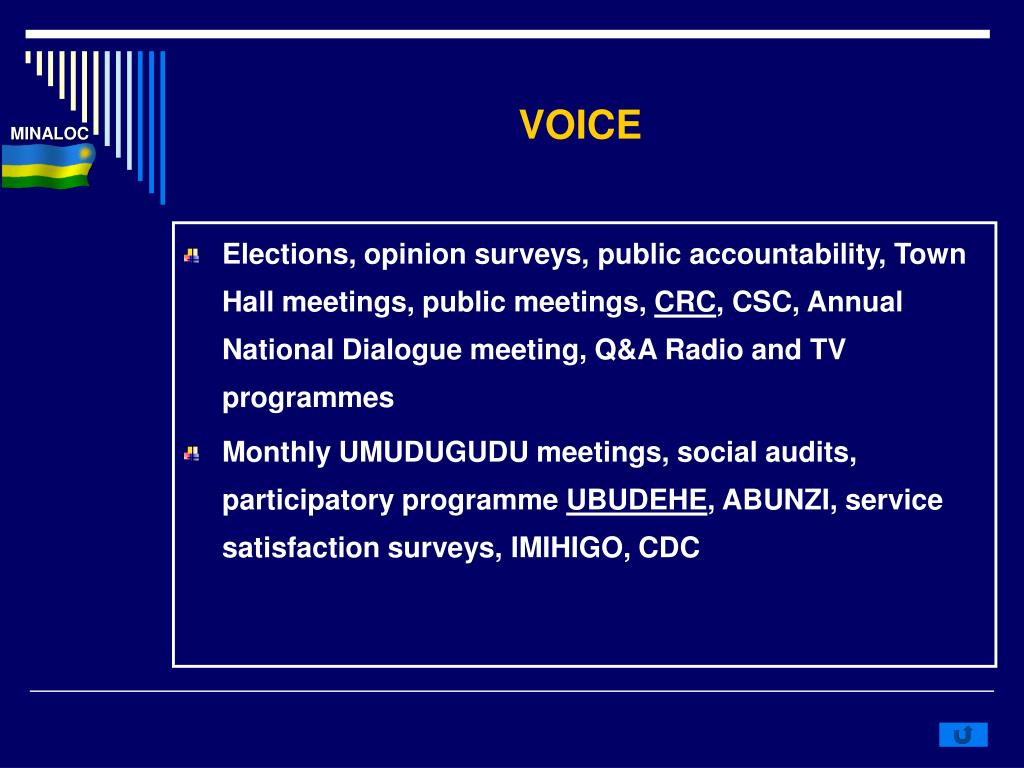 MINALOC

VOICE

Elections, opinion surveys, public accountability, Town Hall meetings, public meetings, CRC, CSC, Annual National Dialogue meeting, Q&A Radio and TV programmes

Monthly UMUDUGUDU meetings, social audits, participatory programme UBUDEHE, ABUNZI, service satisfaction surveys, IMIHIGO, CDC